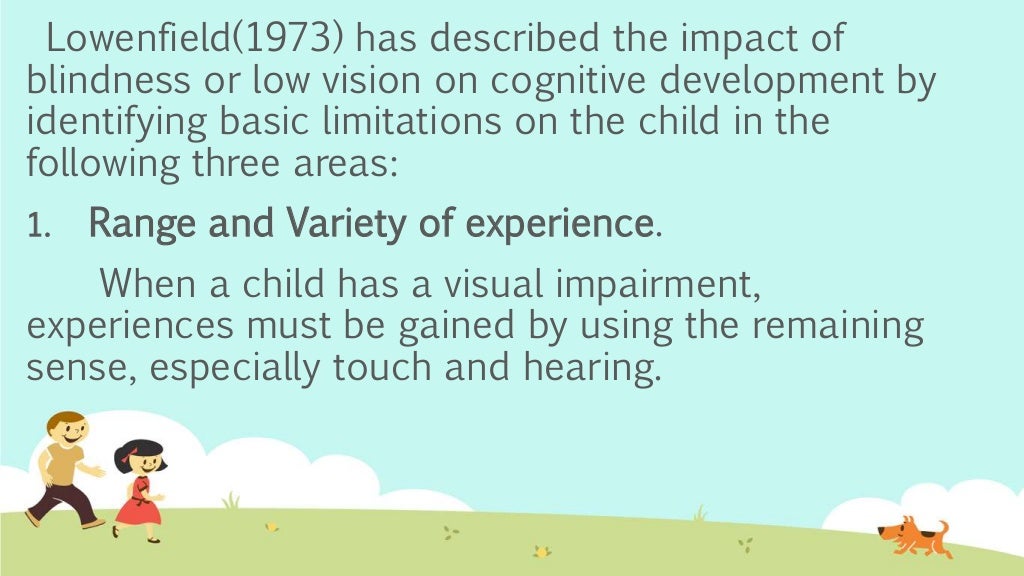 Lowenfield(1973) has described the impact of blindness or low vision on cognitive development by identifying basic limitations on the child in the following three areas:

1. Range and Variety of experience.

When a child has a visual impairment, experiences must be gained by using the remaining sense, especially touch and hearing.